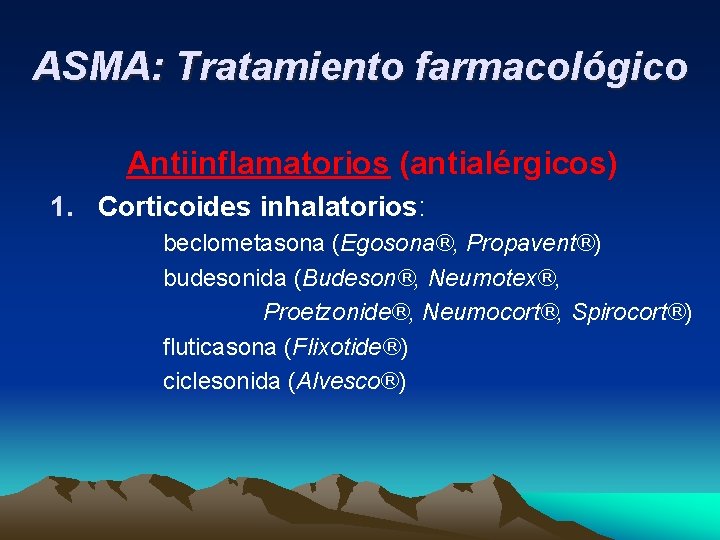 ASMA: Tratamiento farmacológico

Antiinflamatorios (antialérgicos)

1. Corticoides inhalatorios:

beclometasona (Egosona®, Propavent®)
budesonida (Budeson®, Neumotex®, Proetzonide®, Neumocort®, Spirocort®)
fluticasona (Flixotide®)
ciclesonida (Alvesco®)